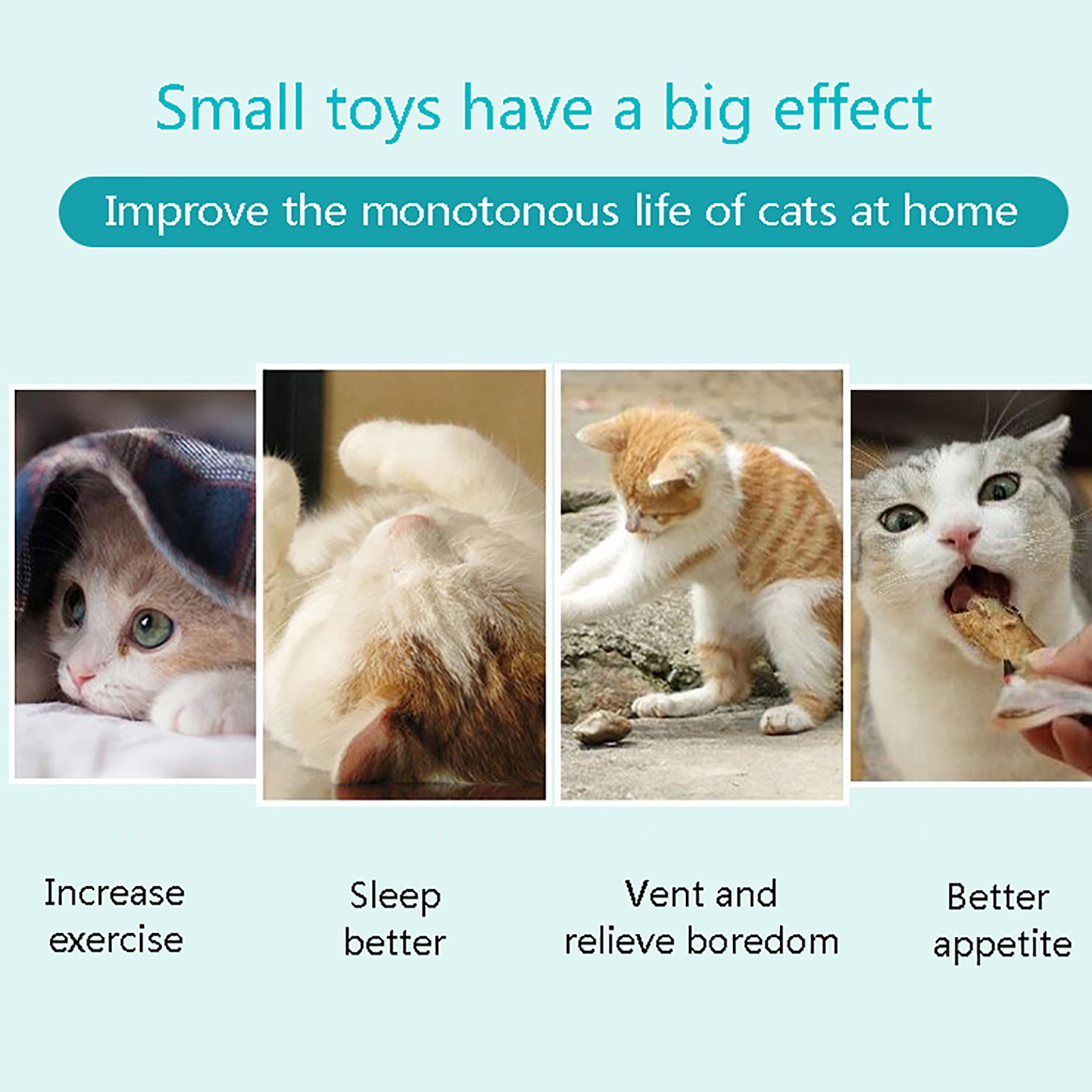 Small toys have a big effect

Improve the monotonous life of cats at home

Increase exercise

Sleep better

Vent and relieve boredom

Better appetite